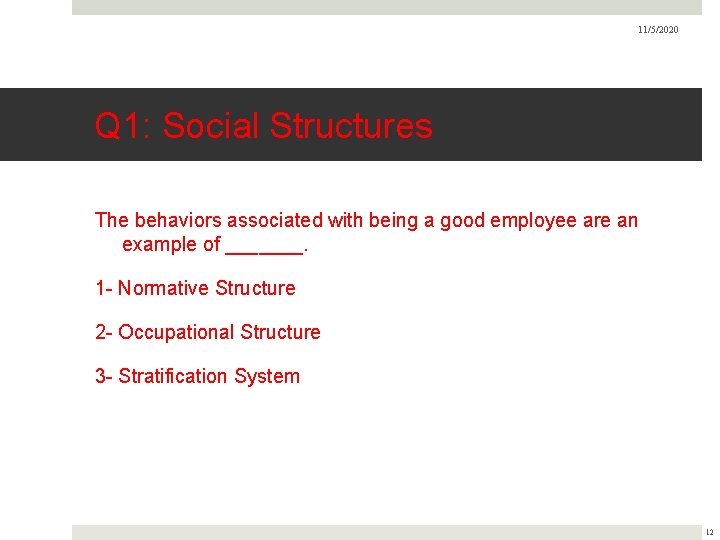 11/5/2020

Q1: Social Structures

The behaviors associated with being a good employee are an example of _______.

1- Normative Structure

2- Occupational Structure

3- Stratification System

12